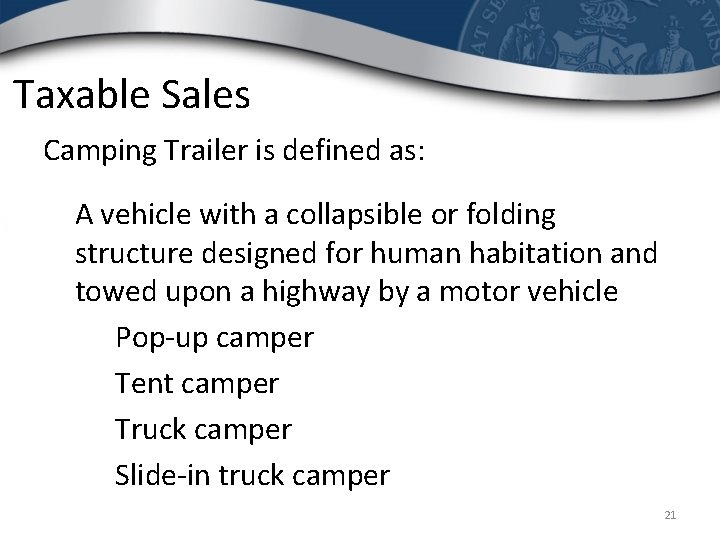 Taxable Sales

Camping Trailer is defined as:

A vehicle with a collapsible or folding structure designed for human habitation and towed upon a highway by a motor vehicle

Pop-up camper

Tent camper

Truck camper

Slide-in truck camper

21